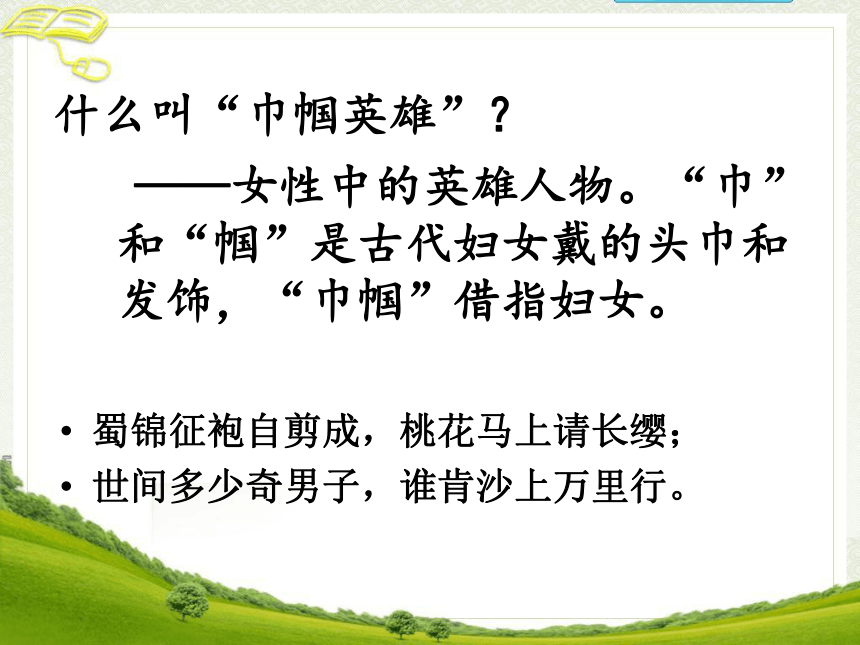 什么叫“巾帼英雄”？

——女性中的英雄人物。“巾”和“帼”是古代妇女戴的头巾和发饰，“巾帼”借指妇女。

• 蜀锦征袍自剪成，桃花马上请长缨；
• 世间多少奇男子，谁肯沙上万里行。